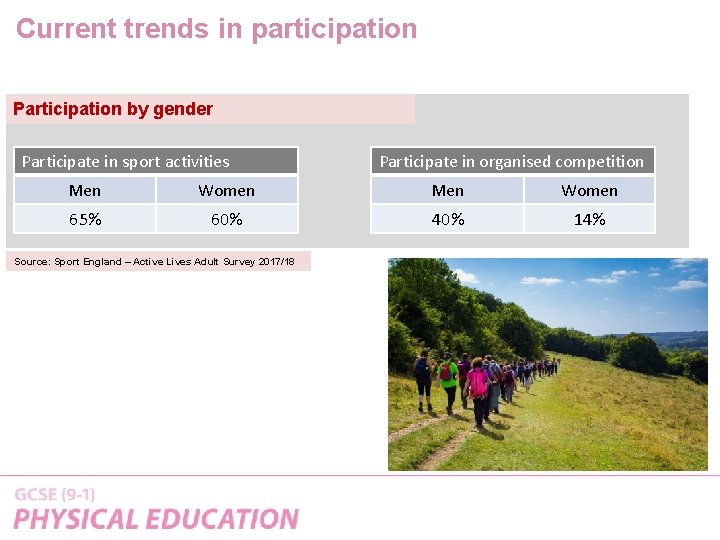 Current trends in participation

Participation by gender

| Participate in sport activities | |
|---|---|
| Men | Women |
| 65% | 60% |

| Participate in organised competition | |
|---|---|
| Men | Women |
| 40% | 14% |

Source: Sport England – Active Lives Adult Survey 2017/18

GCSE (9-1)
PHYSICAL EDUCATION